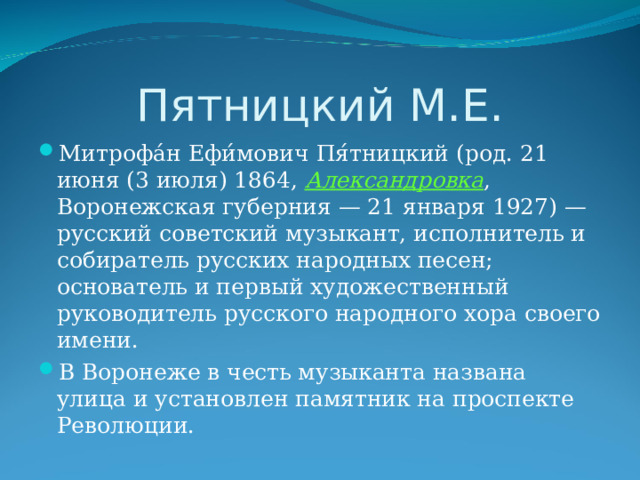 Пятницкий М.Е.

Митрофа́н Ефи́мович Пя́тницкий (род. 21 июня (3 июля) 1864, Александровка, Воронежская губерния — 21 января 1927) — русский советский музыкант, исполнитель и собиратель русских народных песен; основатель и первый художественный руководитель русского народного хора своего имени.

В Воронеже в честь музыканта названа улица и установлен памятник на проспекте Революции.